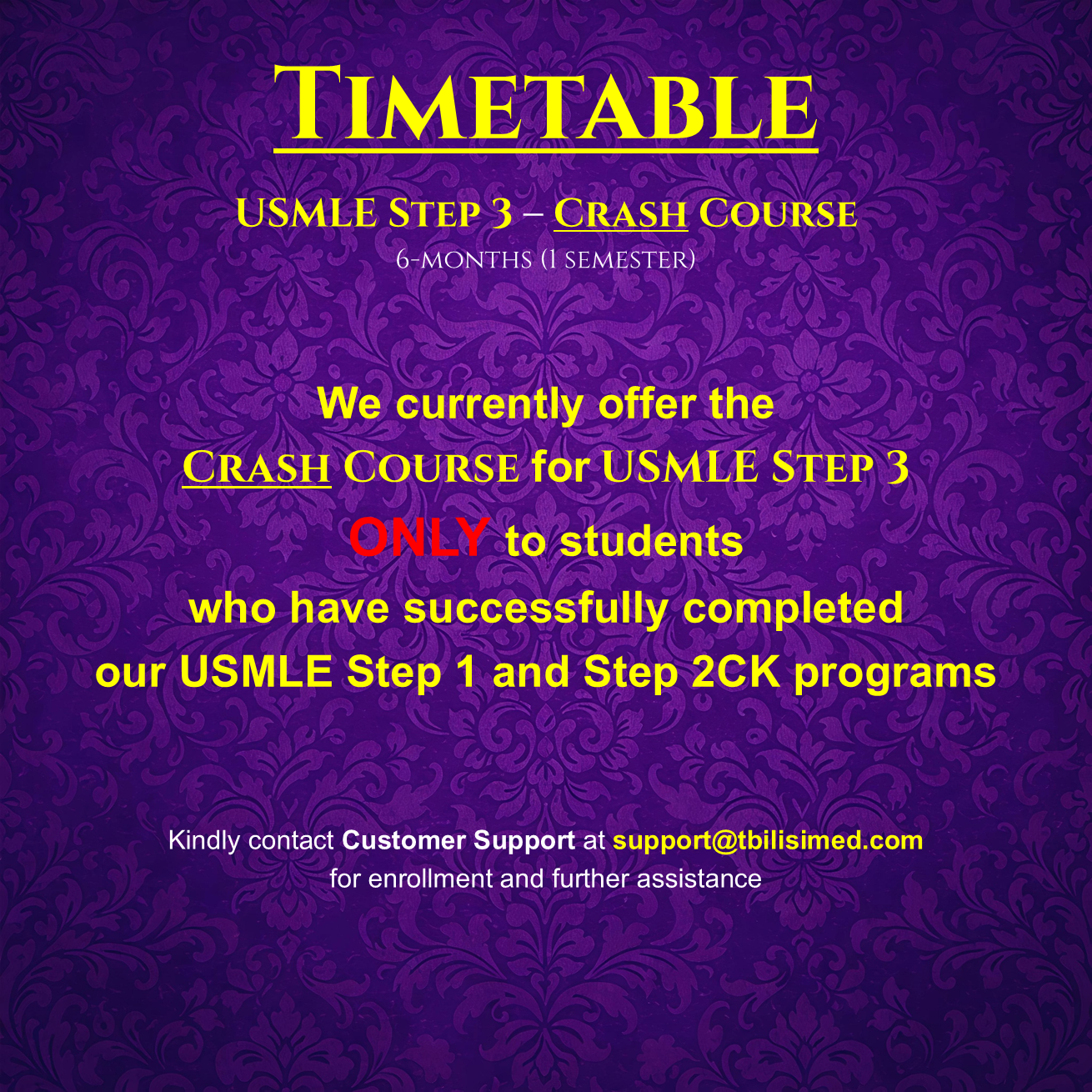 Timetable

USMLE Step 3 – Crash Course
6-months (1 semester)

We currently offer the
Crash Course for USMLE Step 3
ONLY to students
who have successfully completed
our USMLE Step 1 and Step 2CK programs

Kindly contact Customer Support at support@tbilisimed.com
for enrollment and further assistance